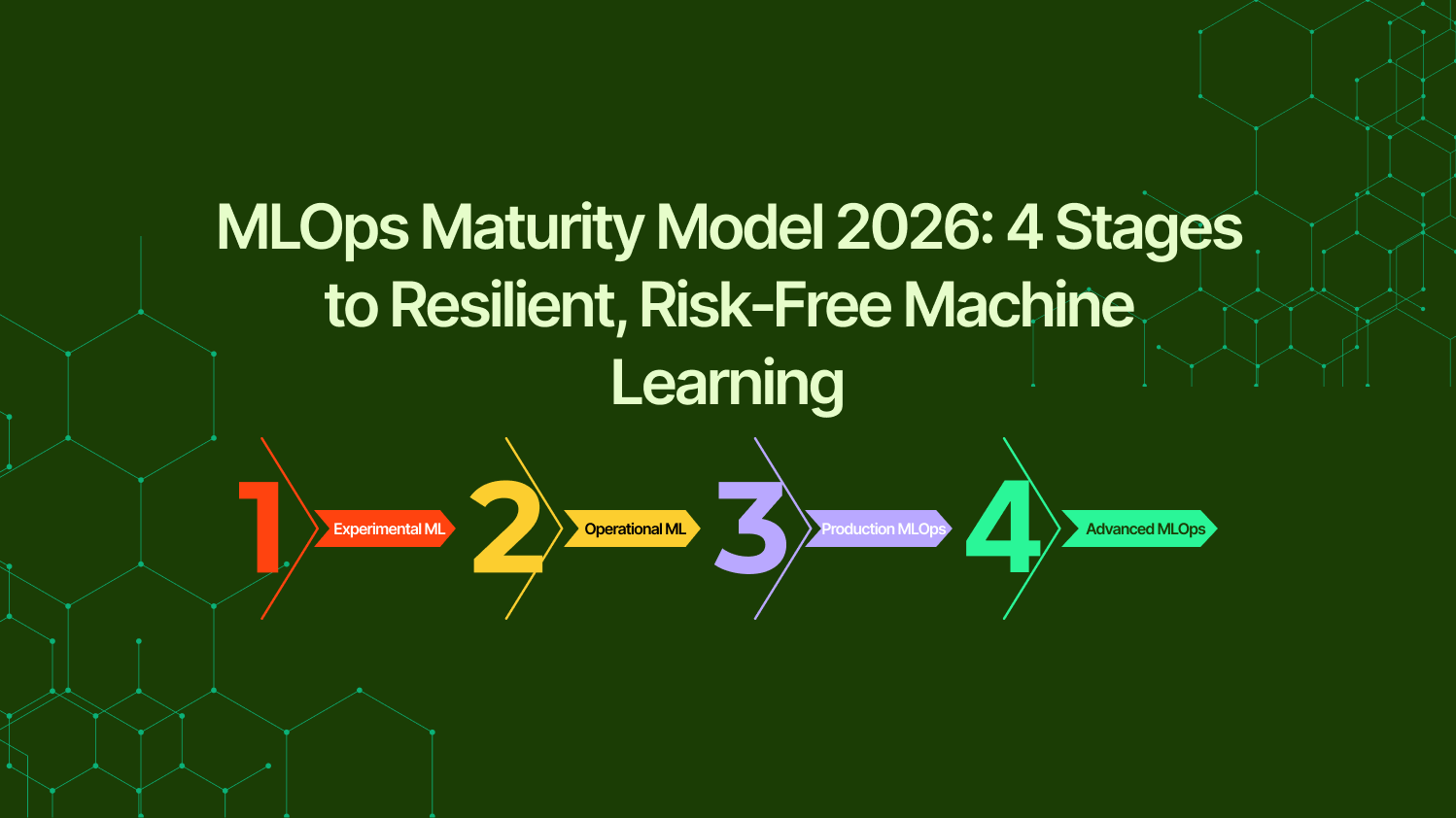 MLOps Maturity Model 2026: 4 Stages to Resilient, Risk-Free Machine Learning

1 Experimental ML

2 Operational ML

3 Production MLOps

4 Advanced MLOps